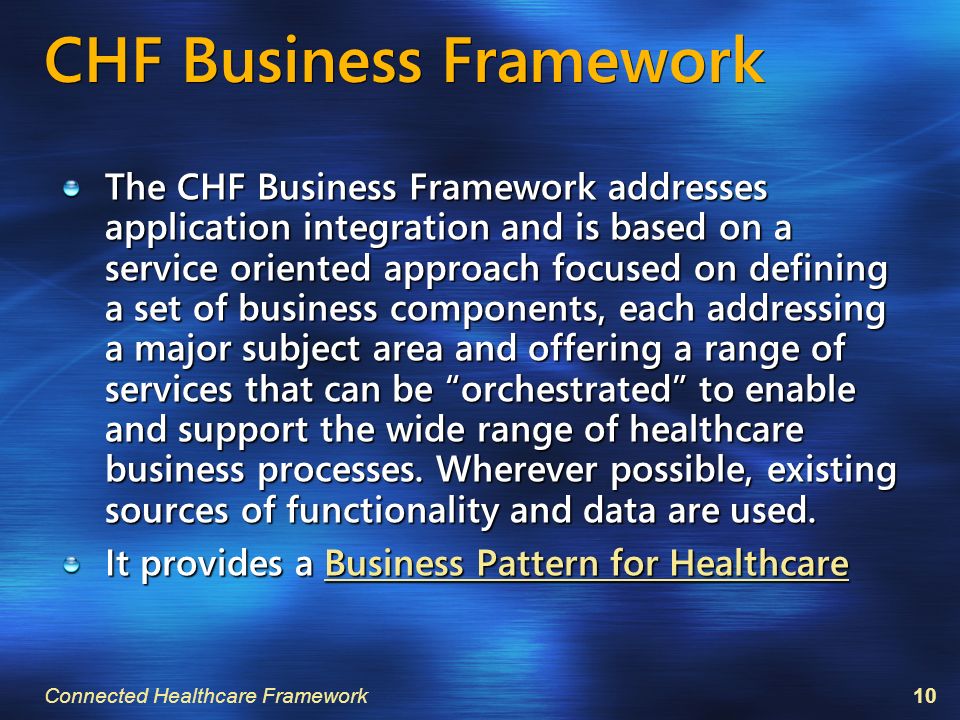 CHF Business Framework

The CHF Business Framework addresses application integration and is based on a service oriented approach focused on defining a set of business components, each addressing a major subject area and offering a range of services that can be “orchestrated” to enable and support the wide range of healthcare business processes. Wherever possible, existing sources of functionality and data are used.

It provides a Business Pattern for Healthcare

Connected Healthcare Framework

10